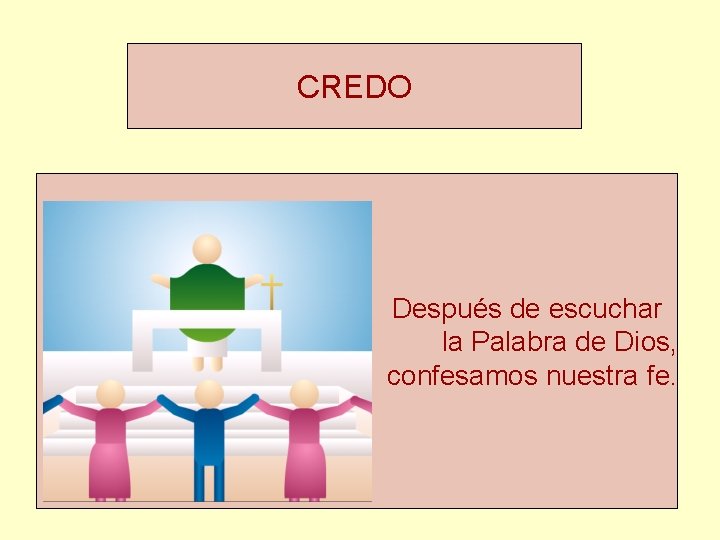 CREDO

Después de escuchar la Palabra de Dios, confesamos nuestra fe.